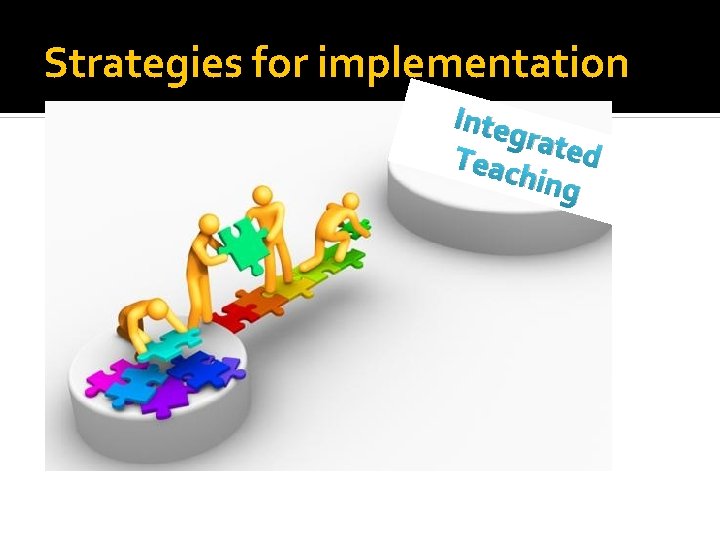 Strategies for implementation

Integrated Teaching